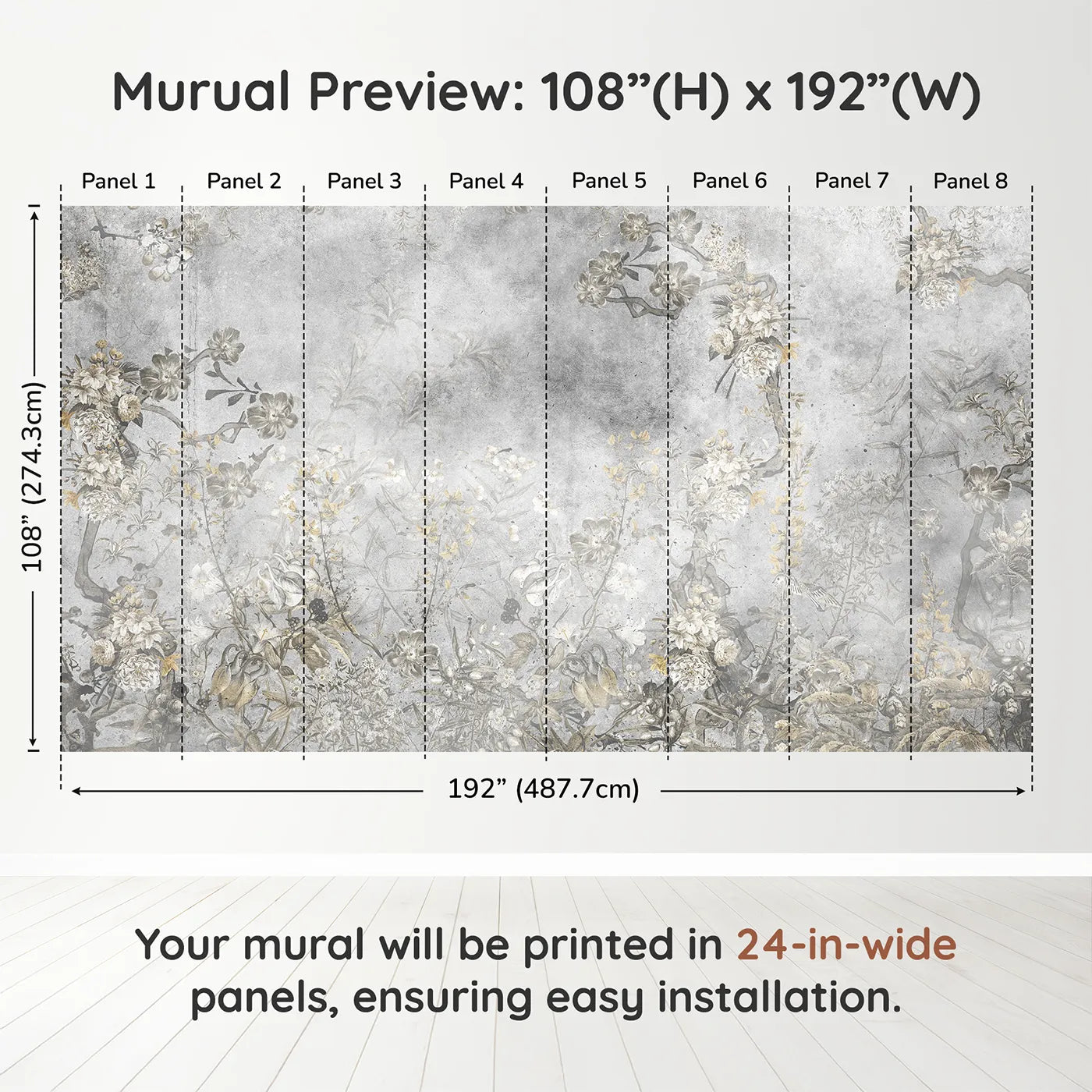 Murual Preview: 108”(H) x 192”(W)

Panel 1 Panel 2 Panel 3 Panel 4 Panel 5 Panel 6 Panel 7 Panel 8

108” (274.3cm)

192” (487.7cm)

Your mural will be printed in 24-in-wide panels, ensuring easy installation.